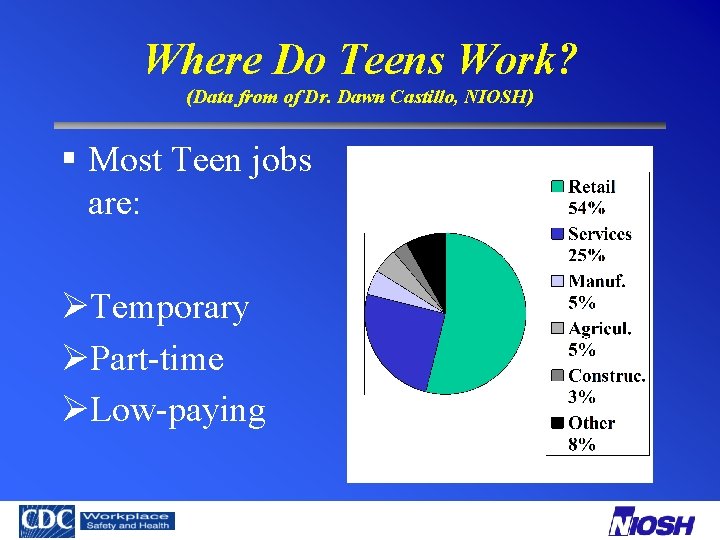 Where Do Teens Work?
(Data from of Dr. Dawn Castillo, NIOSH)

▪ Most Teen jobs are:

➢Temporary
➢Part-time
➢Low-paying

Retail 54%
Services 25%
Manuf. 5%
Agricul. 5%
Construc. 3%
Other 8%

CDC Workplace Safety and Health

NIOSH